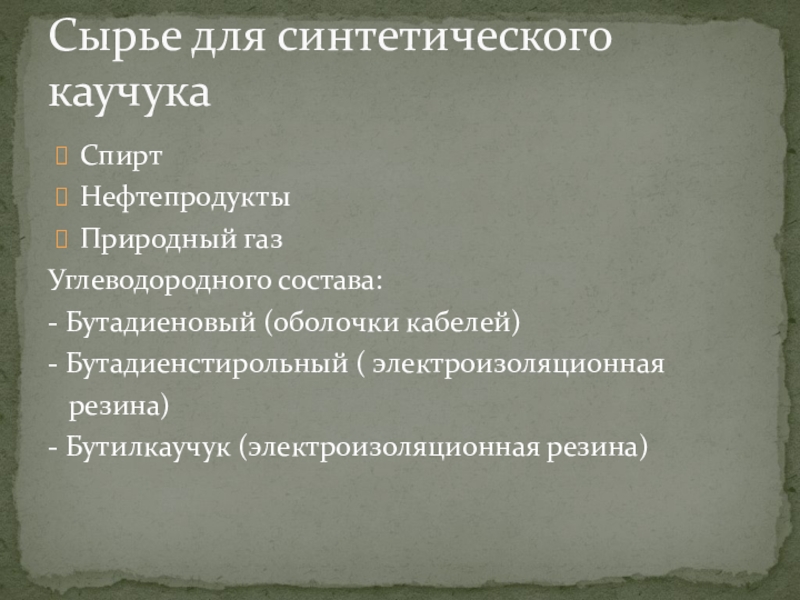 Сырье для синтетического каучука

Спирт
Нефтепродукты
Природный газ
Углеводородного состава:
- Бутадиеновый (оболочки кабелей)
- Бутадиенстирольный ( электроизоляционная резина)
- Бутилкаучук (электроизоляционная резина)